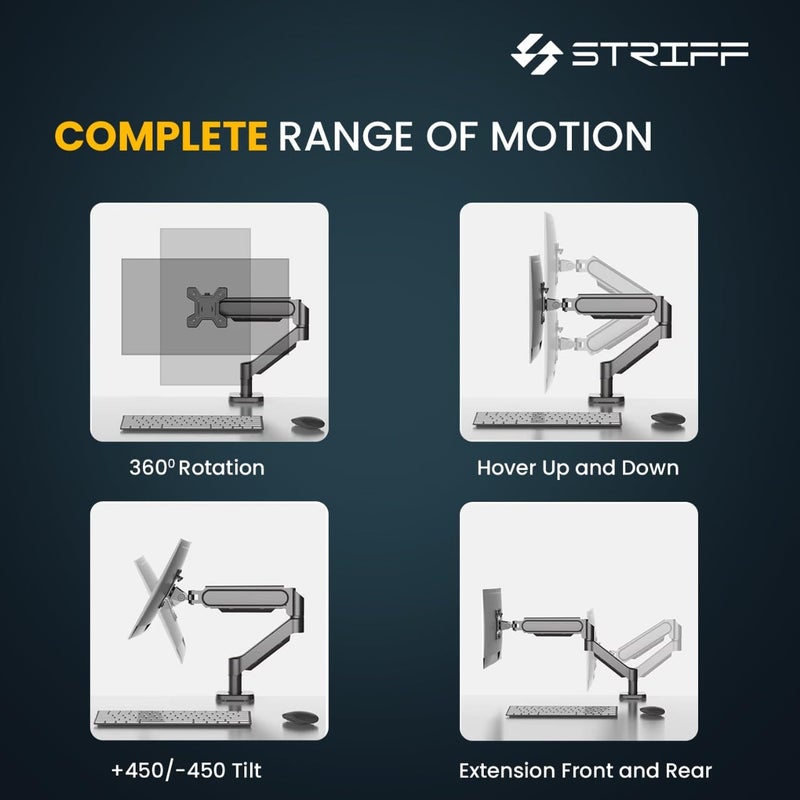 STRIFF

COMPLETE RANGE OF MOTION

$360^0$ Rotation

Hover Up and Down

+450/-450 Tilt

Extension Front and Rear